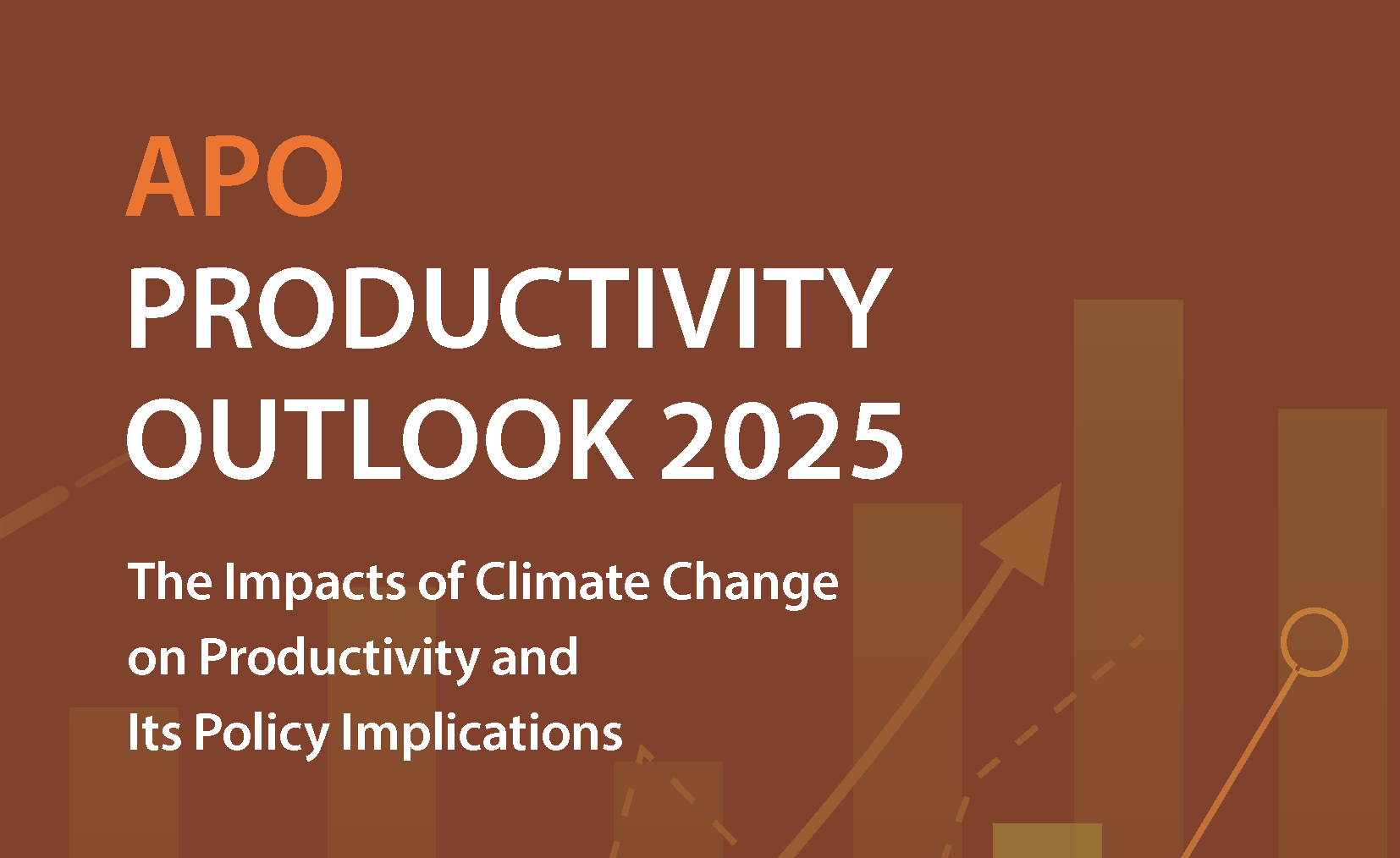 APO
PRODUCTIVITY
OUTLOOK 2025

The Impacts of Climate Change on Productivity and Its Policy Implications